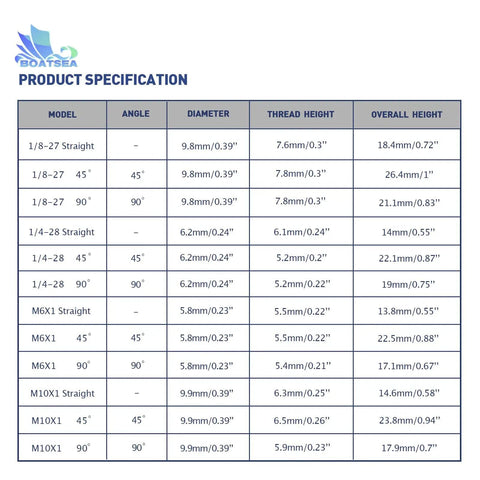 BOATSEA

PRODUCT SPECIFICATION

| MODEL | ANGLE | DIAMETER | THREAD HEIGHT | OVERALL HEIGHT |
|---|---|---|---|---|
| 1/8-27 Straight | - | 9.8mm/0.39'' | 7.6mm/0.3'' | 18.4mm/0.72'' |
| 1/8-27 45° | 45° | 9.8mm/0.39'' | 7.8mm/0.3'' | 26.4mm/1'' |
| 1/8-27 90° | 90° | 9.8mm/0.39'' | 7.8mm/0.3'' | 21.1mm/0.83'' |
| 1/4-28 Straight | - | 6.2mm/0.24'' | 6.1mm/0.24'' | 14mm/0.55'' |
| 1/4-28 45° | 45° | 6.2mm/0.24'' | 5.2mm/0.2'' | 22.1mm/0.87'' |
| 1/4-28 90° | 90° | 6.2mm/0.24'' | 5.2mm/0.22'' | 19mm/0.75'' |
| M6X1 Straight | - | 5.8mm/0.23'' | 5.5mm/0.22'' | 13.8mm/0.55'' |
| M6X1 45° | 45° | 5.8mm/0.23'' | 5.5mm/0.22'' | 22.5mm/0.88'' |
| M6X1 90° | 90° | 5.8mm/0.23'' | 5.4mm/0.21'' | 17.1mm/0.67'' |
| M10X1 Straight | - | 9.9mm/0.39'' | 6.3mm/0.25'' | 14.6mm/0.58'' |
| M10X1 45° | 45° | 9.9mm/0.39'' | 6.5mm/0.26'' | 23.8mm/0.94'' |
| M10X1 90° | 90° | 9.9mm/0.39'' | 5.9mm/0.23'' | 17.9mm/0.7'' |